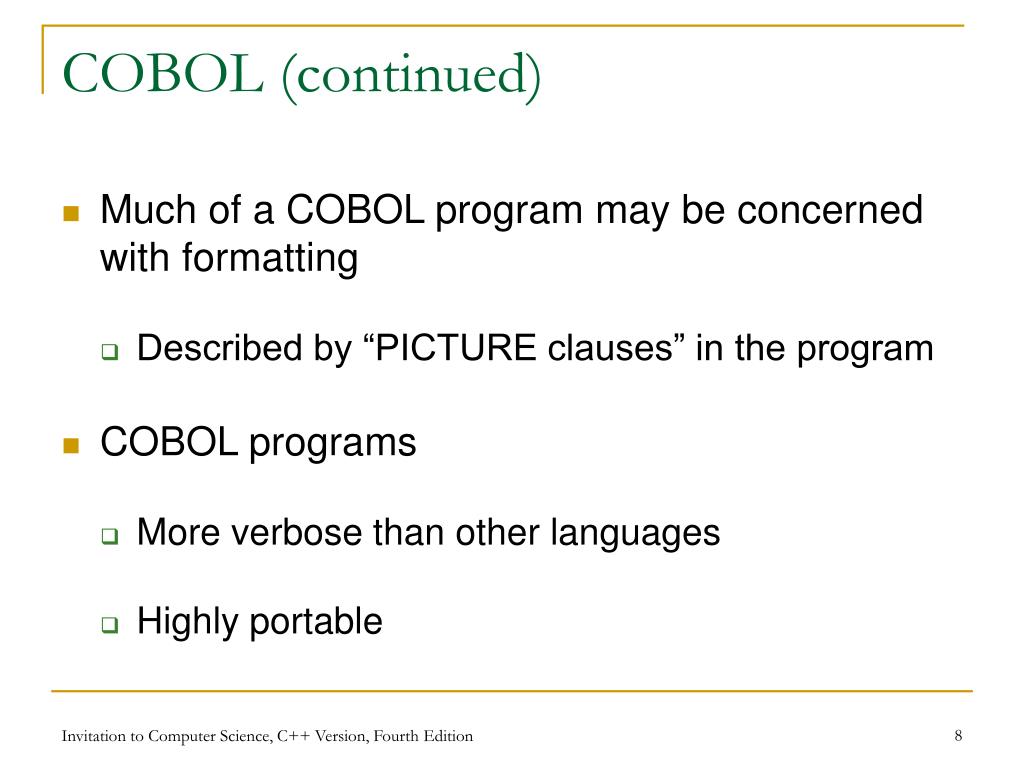 COBOL (continued)

Much of a COBOL program may be concerned with formatting

Described by “PICTURE clauses” in the program

COBOL programs

More verbose than other languages

Highly portable

Invitation to Computer Science, C++ Version, Fourth Edition

8